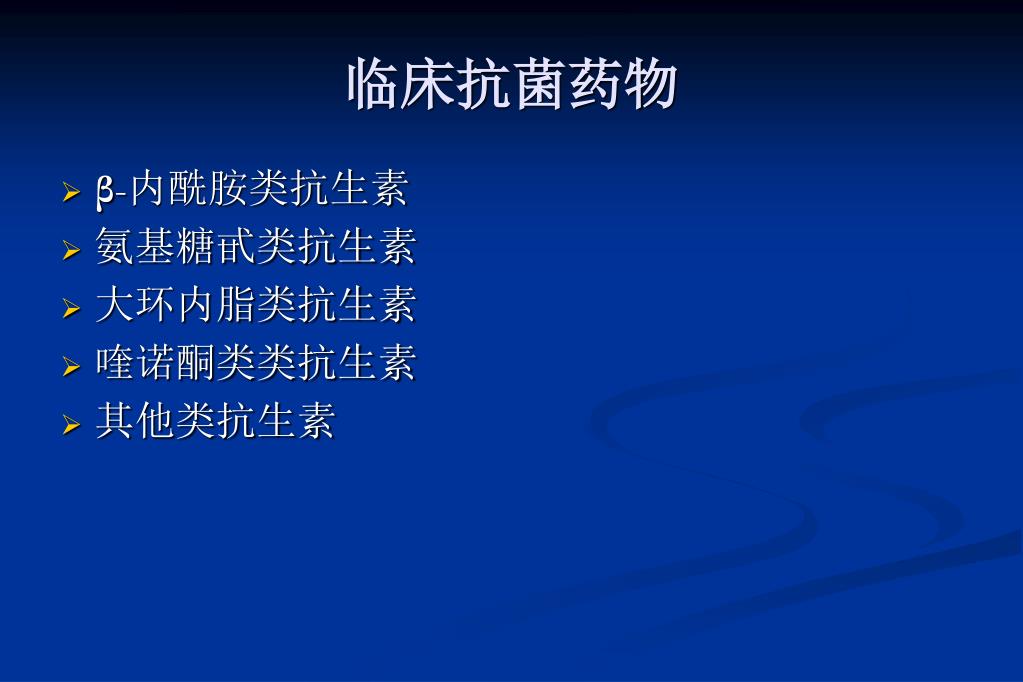 临床抗菌药物

➢ β-内酰胺类抗生素
➢ 氨基糖甙类抗生素
➢ 大环内脂类抗生素
➢ 喹诺酮类类抗生素
➢ 其他类抗生素